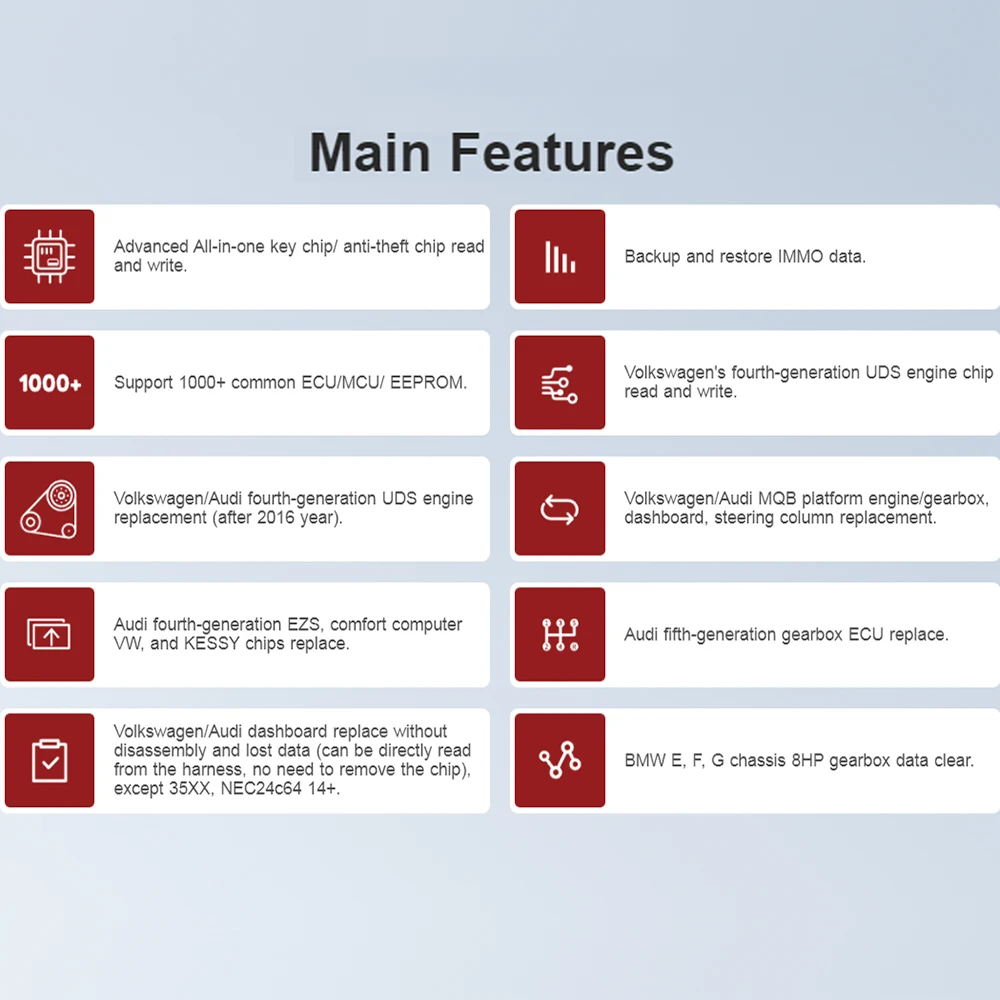 Main Features

Advanced All-in-one key chip/ anti-theft chip read and write.

1000+

Support 1000+ common ECU/MCU/ EEPROM.

Volkswagen/Audi fourth-generation UDS engine replacement (after 2016 year).

Audi fourth-generation EZS, comfort computer VW, and KESSY chips replace.

Volkswagen/Audi dashboard replace without disassembly and lost data (can be directly read from the harness, no need to remove the chip), except 35XX, NEC24c64 14+.

Backup and restore IMMO data.

Volkswagen's fourth-generation UDS engine chip read and write.

Volkswagen/Audi MQB platform engine/gearbox, dashboard, steering column replacement.

Audi fifth-generation gearbox ECU replace.

BMW E, F, G chassis 8HP gearbox data clear.